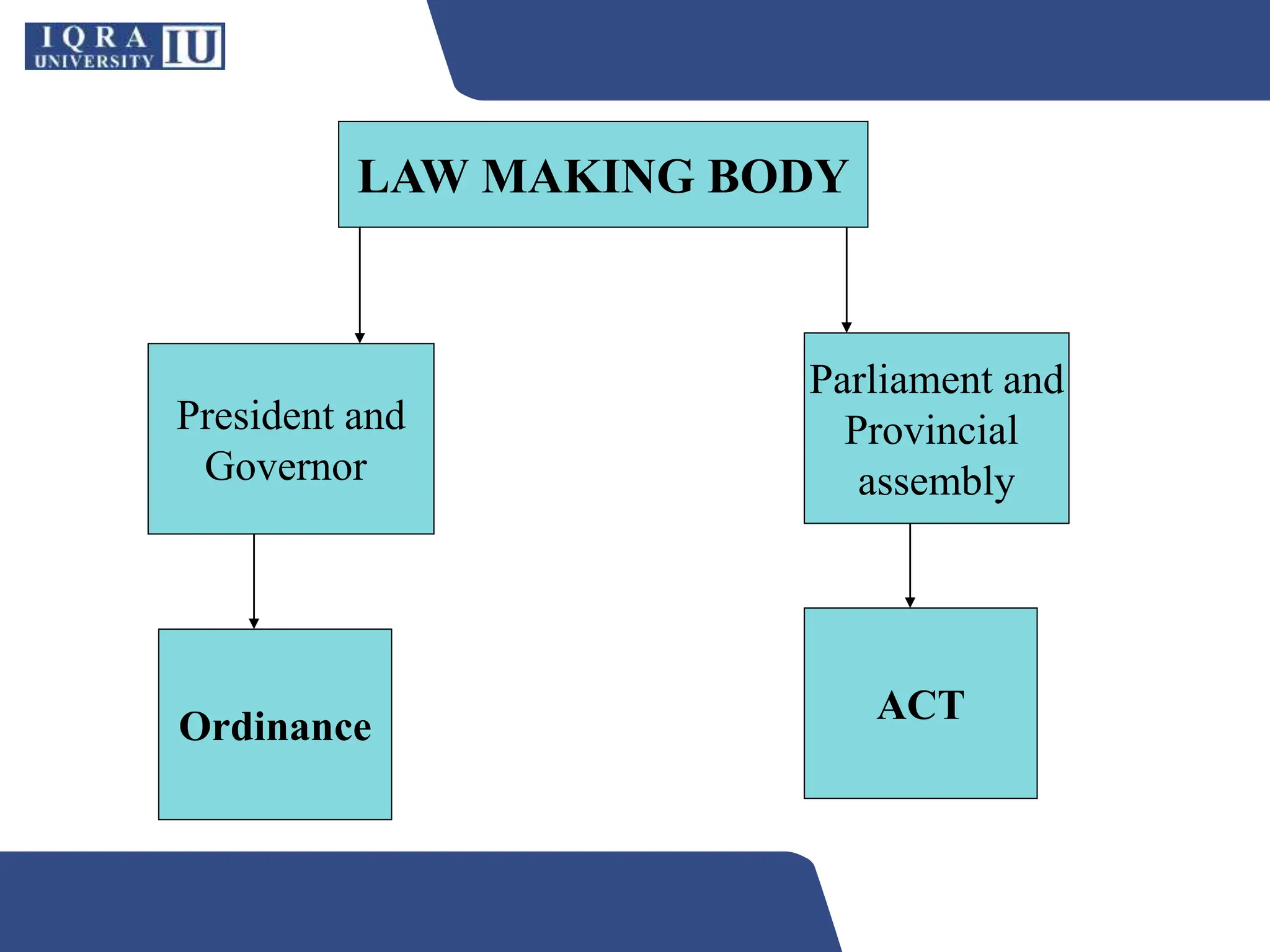 IQRA UNIVERSITY IU

LAW MAKING BODY

President and Governor

Parliament and Provincial assembly

Ordinance

ACT